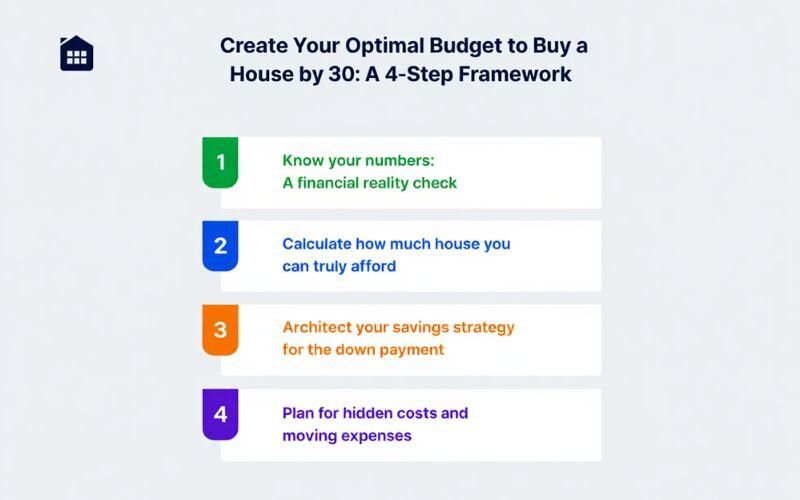 Create Your Optimal Budget to Buy a House by 30: A 4-Step Framework

1
Know your numbers: A financial reality check

2
Calculate how much house you can truly afford

3
Architect your savings strategy for the down payment

4
Plan for hidden costs and moving expenses